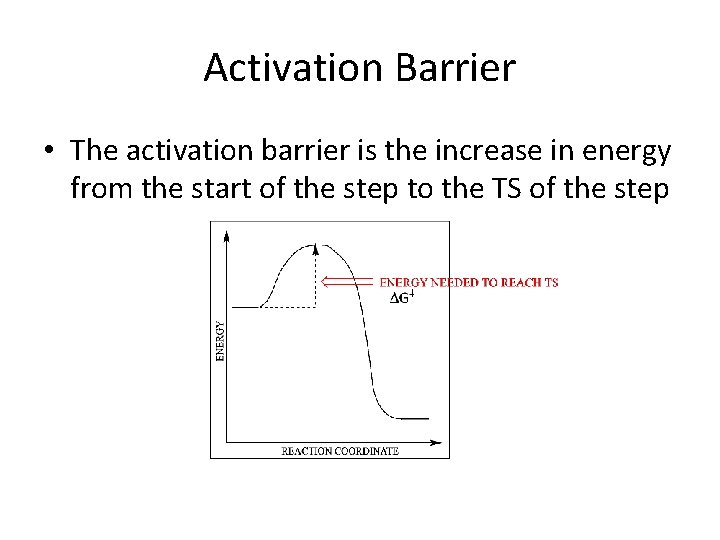 Activation Barrier

• The activation barrier is the increase in energy from the start of the step to the TS of the step

ENERGY NEEDED TO REACH TS
$\Delta G^{\ddagger}$

ENERGY

REACTION COORDINATE